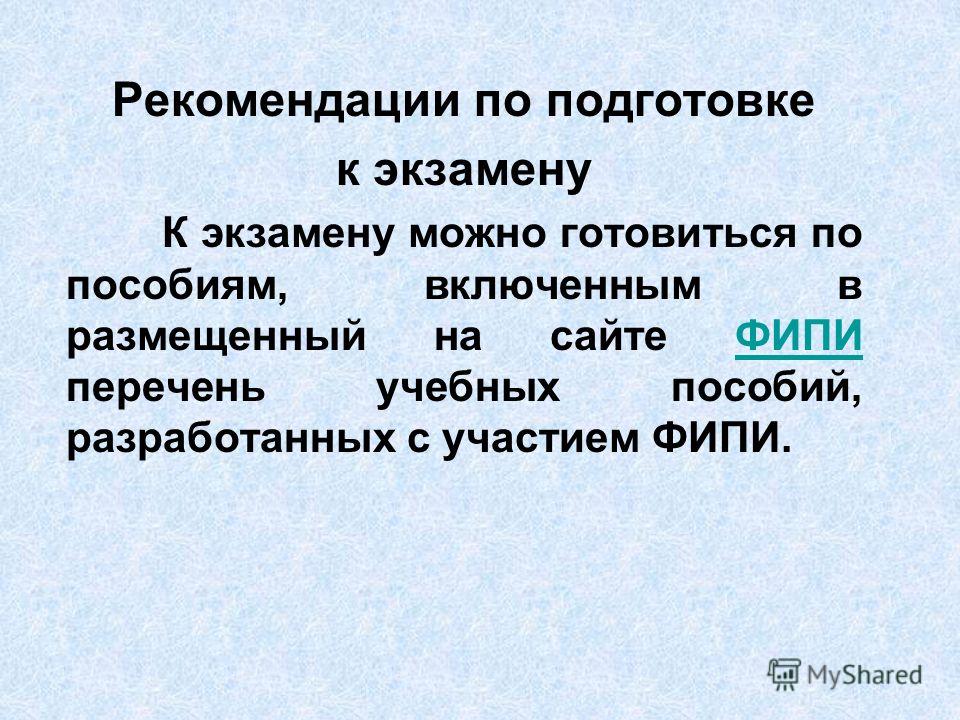 Рекомендации по подготовке к экзамену

К экзамену можно готовиться по пособиям, включенным в размещенный на сайте ФИПИ перечень учебных пособий, разработанных с участием ФИПИ.

MyShared